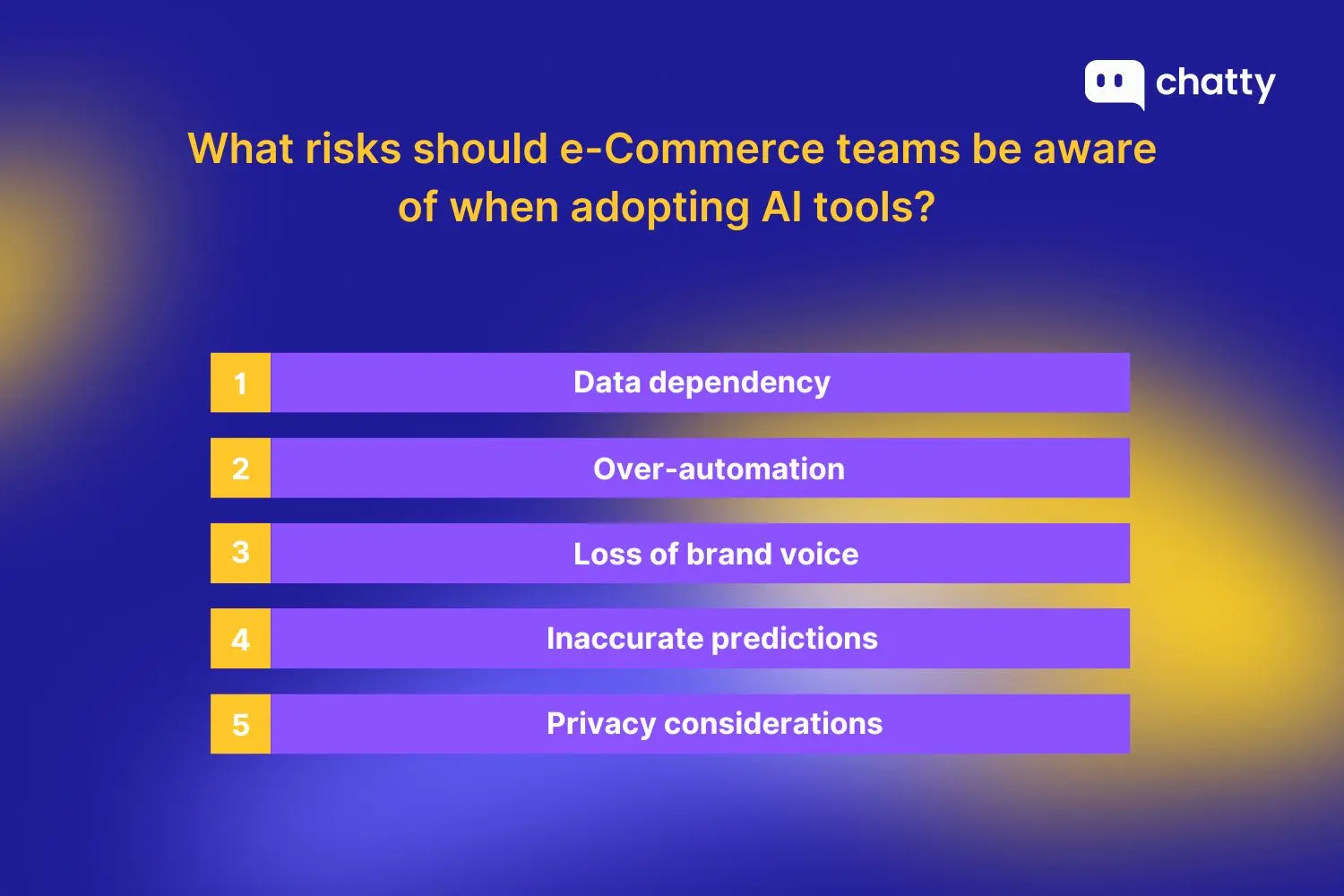 chatty

What risks should e-Commerce teams be aware of when adopting AI tools?

1 Data dependency

2 Over-automation

3 Loss of brand voice

4 Inaccurate predictions

5 Privacy considerations